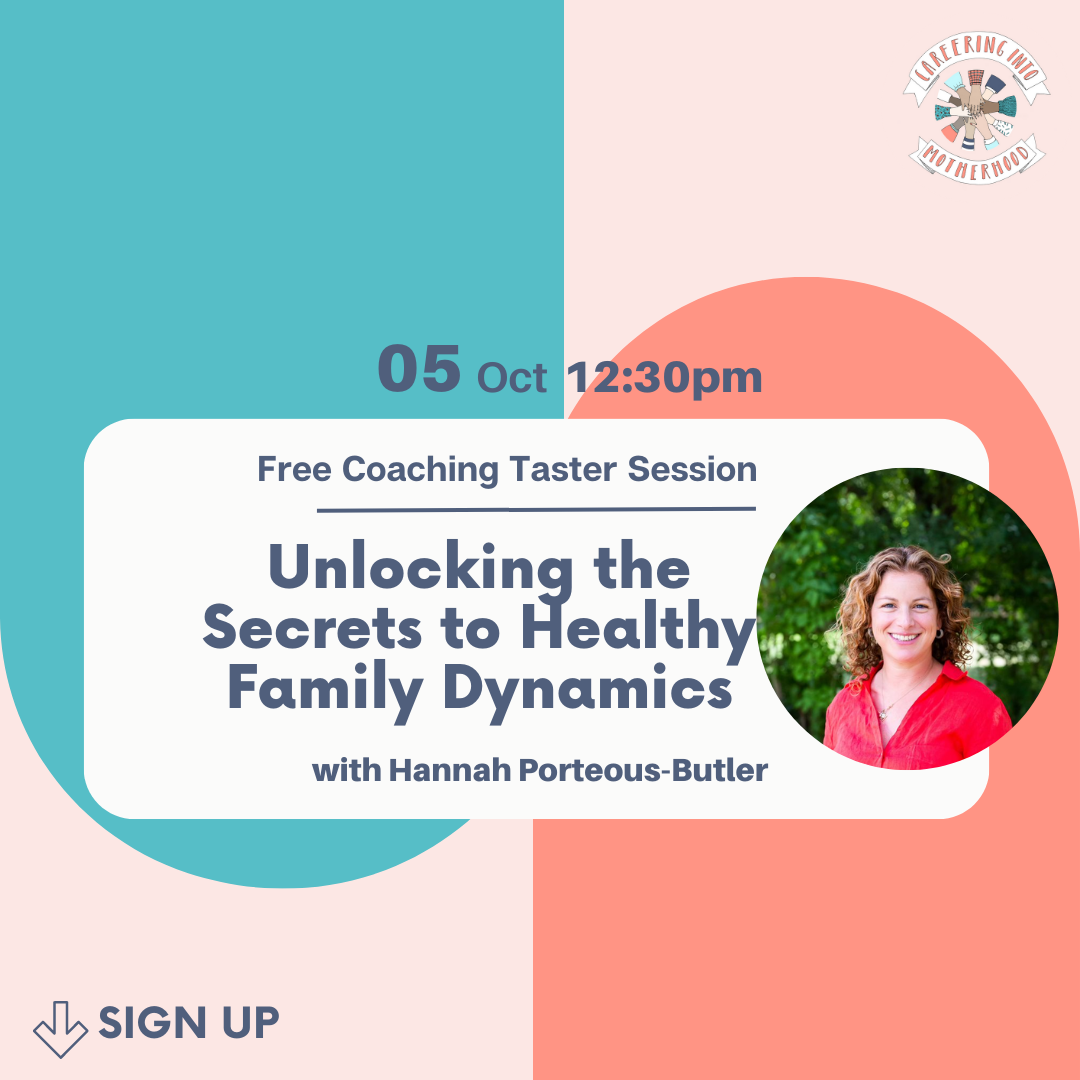 CAREERING INTO
MOTHERHOOD

05 Oct 12:30pm

Free Coaching Taster Session

Unlocking the Secrets to Healthy Family Dynamics

with Hannah Porteous-Butler

SIGN UP